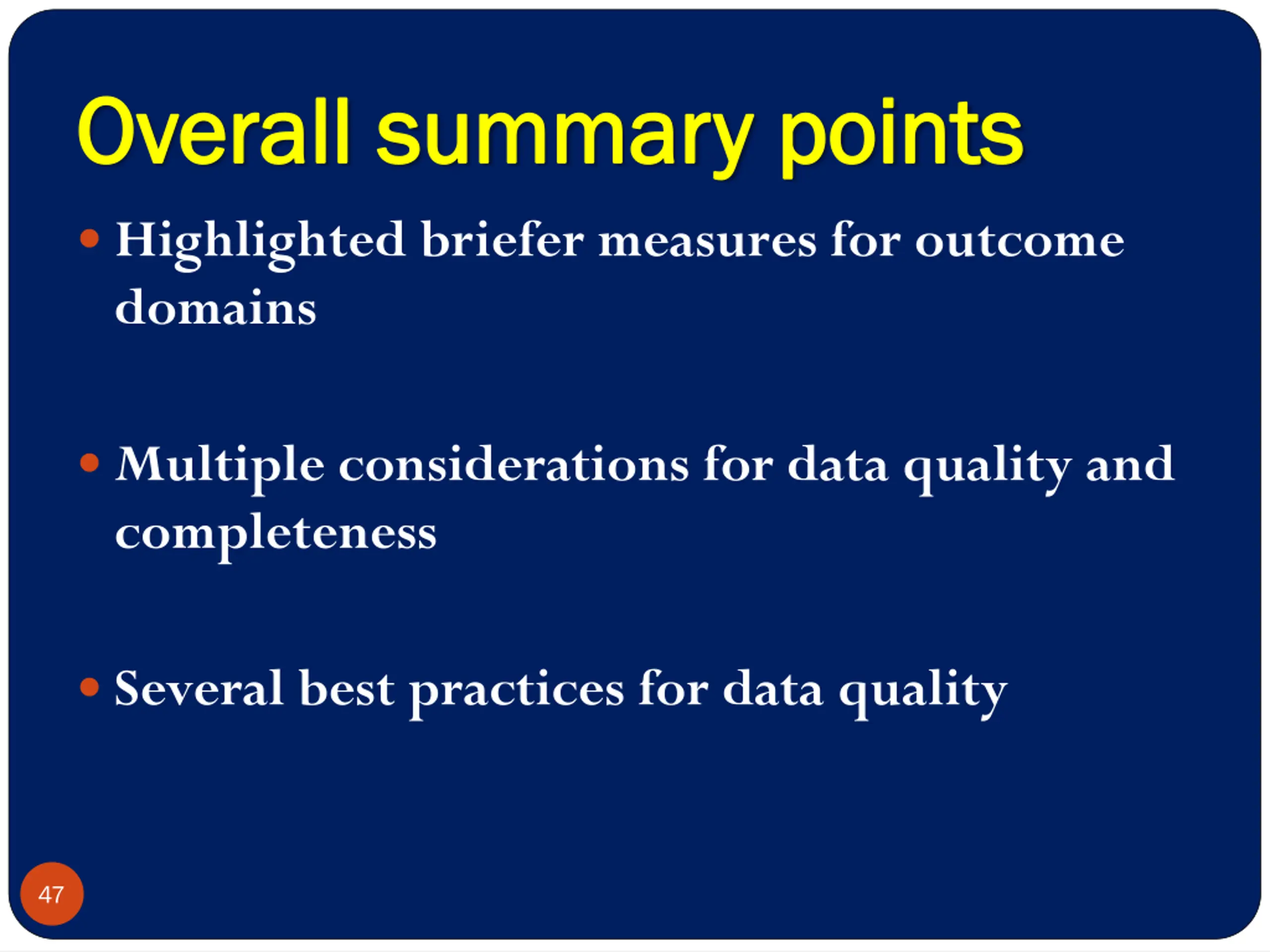 Overall summary points

• Highlighted briefer measures for outcome domains

• Multiple considerations for data quality and completeness

• Several best practices for data quality

47